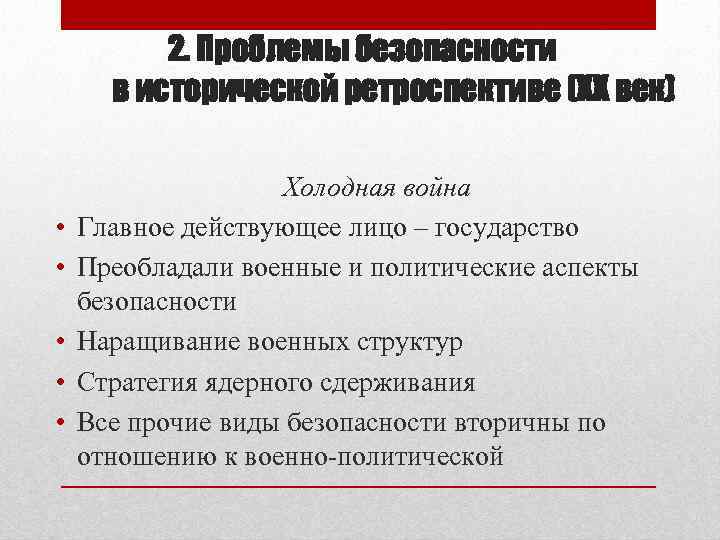 2. Проблемы безопасности в исторической ретроспективе (XX век)

Холодная война

• Главное действующее лицо – государство
• Преобладали военные и политические аспекты безопасности
• Наращивание военных структур
• Стратегия ядерного сдерживания
• Все прочие виды безопасности вторичны по отношению к военно-политической